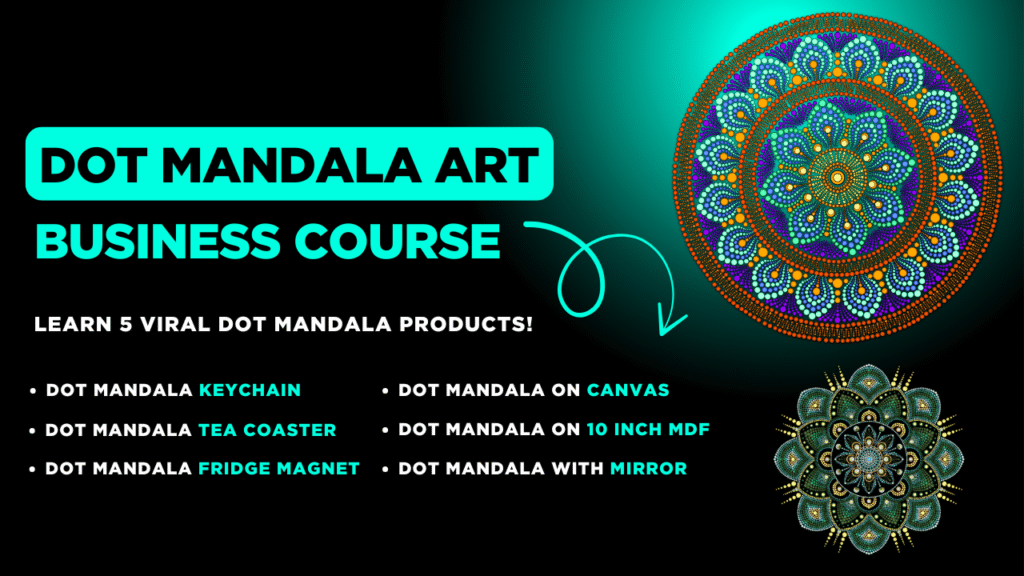 DOT MANDALA ART
BUSINESS COURSE

LEARN 5 VIRAL DOT MANDALA PRODUCTS!

• DOT MANDALA KEYCHAIN
• DOT MANDALA TEA COASTER
• DOT MANDALA FRIDGE MAGNET

• DOT MANDALA ON CANVAS
• DOT MANDALA ON 10 INCH MDF
• DOT MANDALA WITH MIRROR